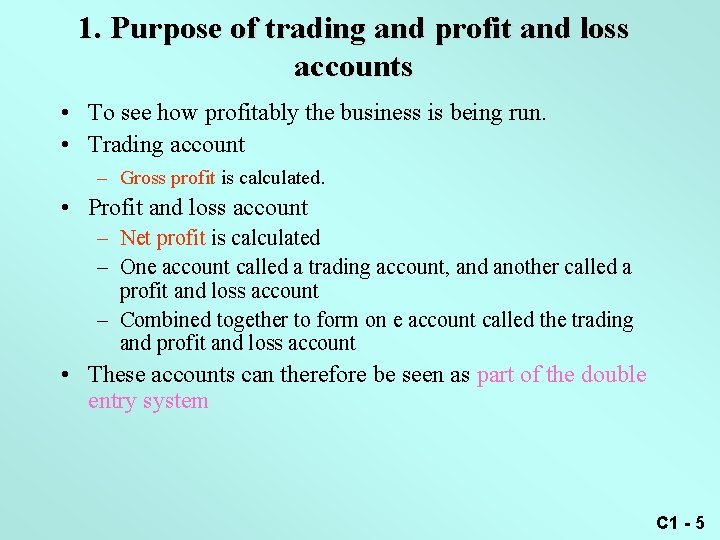 1. Purpose of trading and profit and loss accounts

• To see how profitably the business is being run.
• Trading account
  – Gross profit is calculated.
• Profit and loss account
  – Net profit is calculated
  – One account called a trading account, and another called a profit and loss account
  – Combined together to form on e account called the trading and profit and loss account
• These accounts can therefore be seen as part of the double entry system

C1 - 5